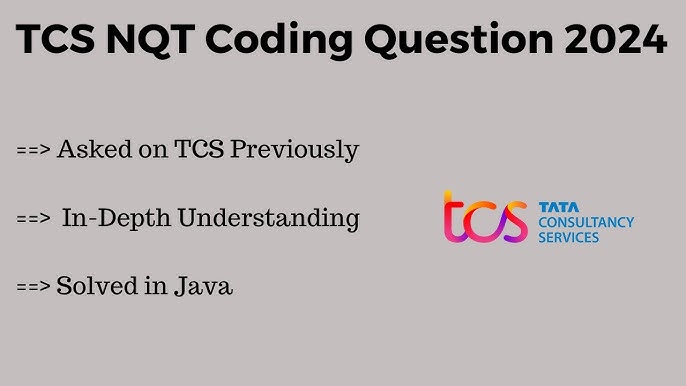 TCS NQT Coding Question 2024

==> Asked on TCS Previously

==> In-Depth Understanding

==> Solved in Java

tcs TATA CONSULTANCY SERVICES